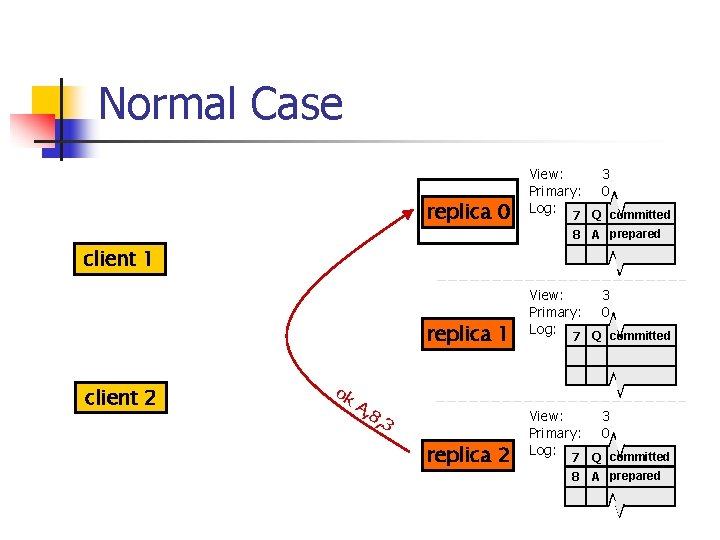 Normal Case

client 1

client 2

ok A,8,3

replica 0

View: 3
Primary: 0
Log:

| 7 | Q | committed |
|---|---|---|
| 8 | A | prepared |
| | | |

replica 1

View: 3
Primary: 0
Log:

| 7 | Q | committed |
|---|---|---|
| | | |
| | | |

replica 2

View: 3
Primary: 0
Log:

| 7 | Q | committed |
|---|---|---|
| 8 | A | prepared |
| | | |